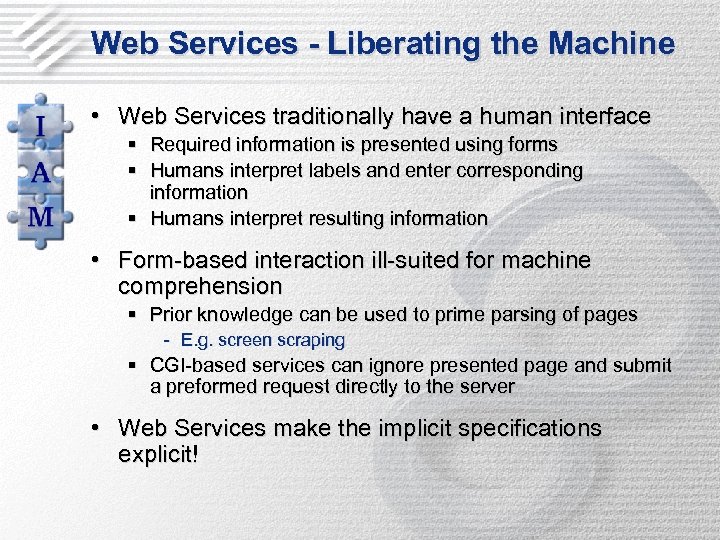 Web Services - Liberating the Machine

I
A
M

• Web Services traditionally have a human interface
▪ Required information is presented using forms
▪ Humans interpret labels and enter corresponding information
▪ Humans interpret resulting information

• Form-based interaction ill-suited for machine comprehension
▪ Prior knowledge can be used to prime parsing of pages
- E.g. screen scraping
▪ CGI-based services can ignore presented page and submit a preformed request directly to the server

• Web Services make the implicit specifications explicit!